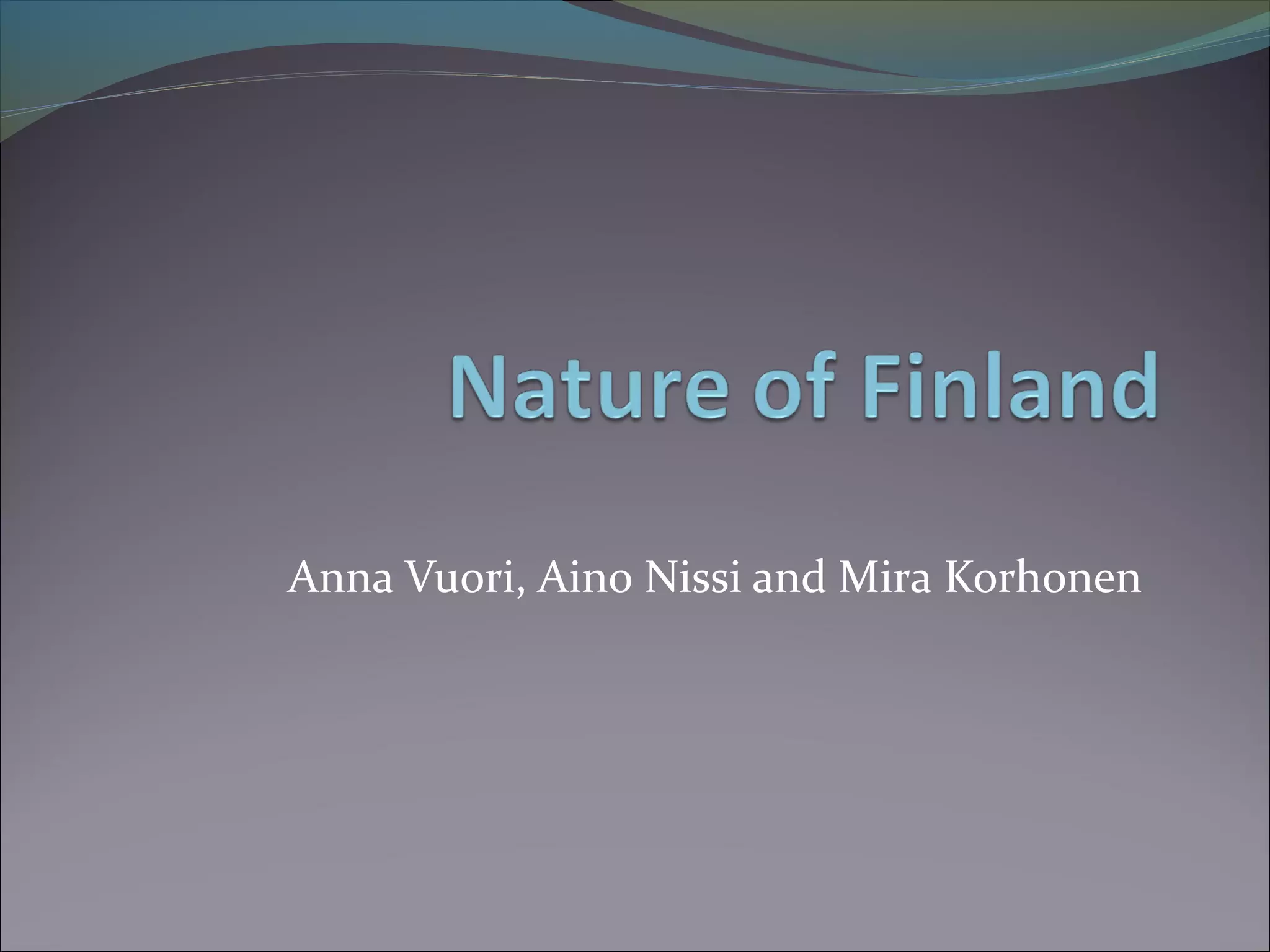 Nature of Finland

Anna Vuori, Aino Nissi and Mira Korhonen